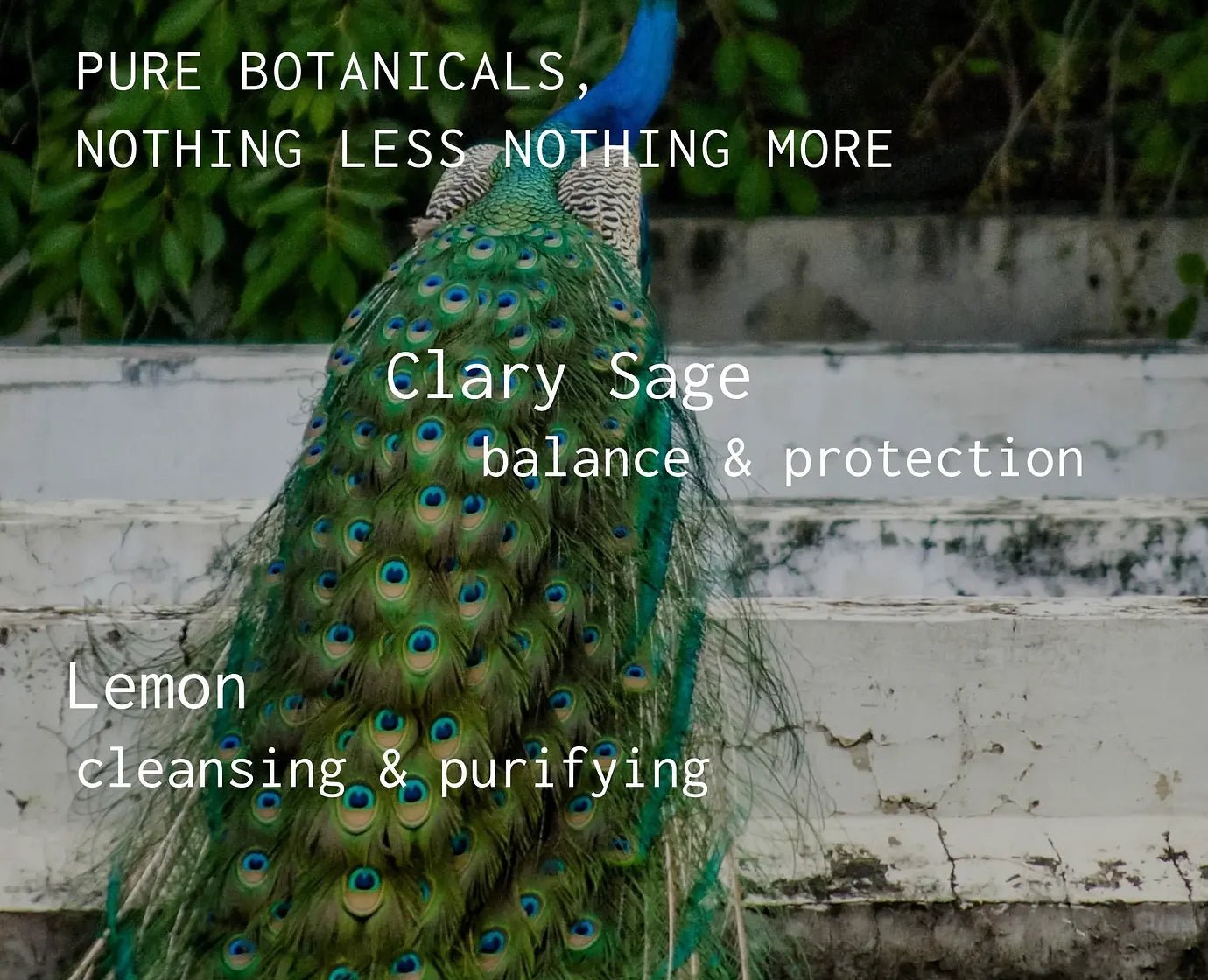 PURE BOTANICALS,
NOTHING LESS NOTHING MORE

Clary Sage
balance & protection

Lemon
cleansing & purifying